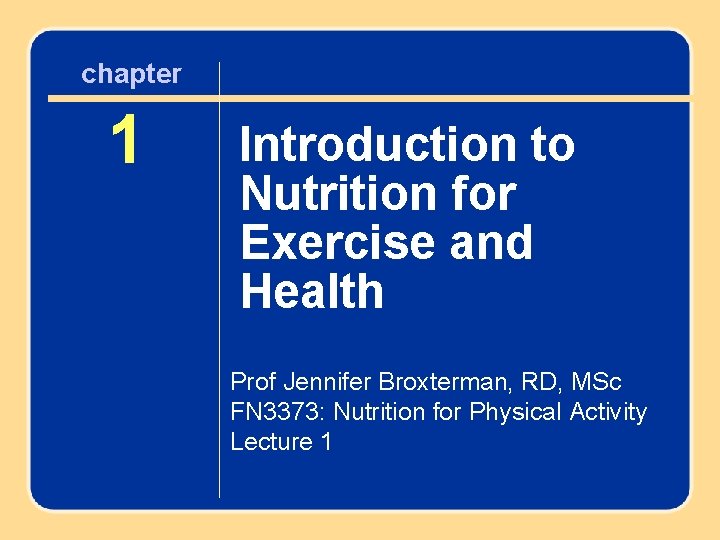 chapter

1

Introduction to Nutrition for Exercise and Health

Prof Jennifer Broxterman, RD, MSc
FN3373: Nutrition for Physical Activity
Lecture 1